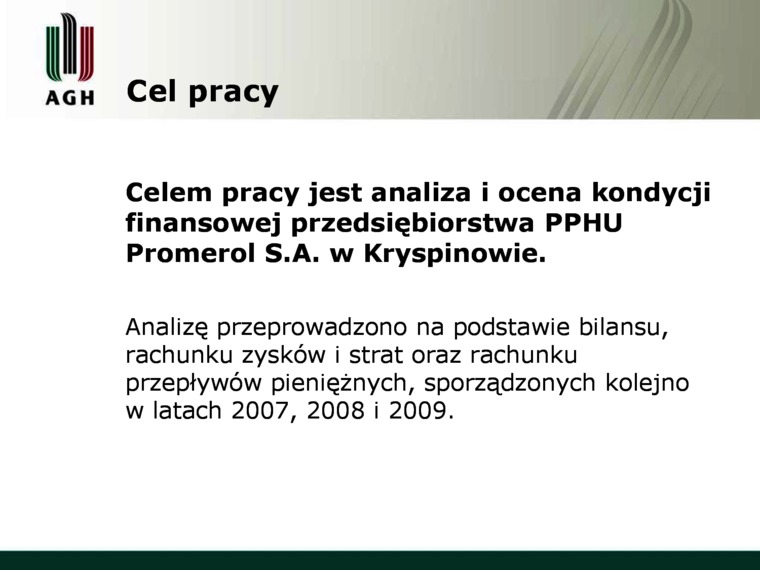 AGH

Cel pracy

Celem pracy jest analiza i ocena kondycji finansowej przedsiębiorstwa PPHU Promerol S.A. w Kryspinowie.

Analizę przeprowadzono na podstawie bilansu, rachunku zysków i strat oraz rachunku przepływów pieniężnych, sporządzonych kolejno w latach 2007, 2008 i 2009.